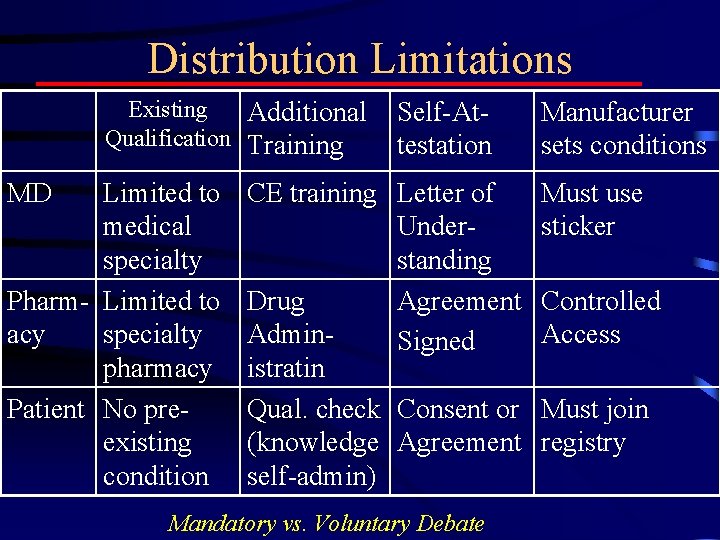 Distribution Limitations

| | Existing Qualification | Additional Training | Self-Attestation | Manufacturer sets conditions |
|---|---|---|---|---|
| MD | Limited to medical specialty | CE training | Letter of Understanding | Must use sticker |
| Pharmacy | Limited to specialty pharmacy | Drug Administratin | Agreement Signed | Controlled Access |
| Patient | No pre-existing condition | Qual. check (knowledge self-admin) | Consent or Agreement | Must join registry |

Mandatory vs. Voluntary Debate